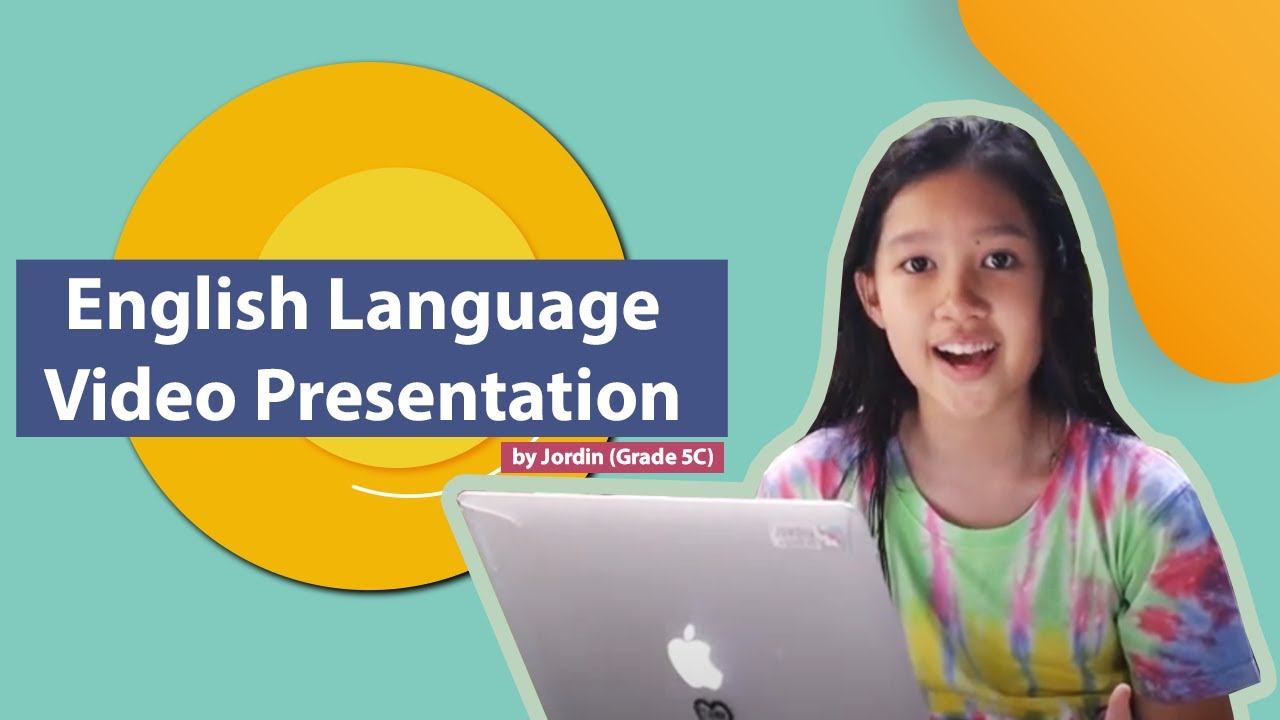 English Language Video Presentation

by Jordin (Grade 5C)